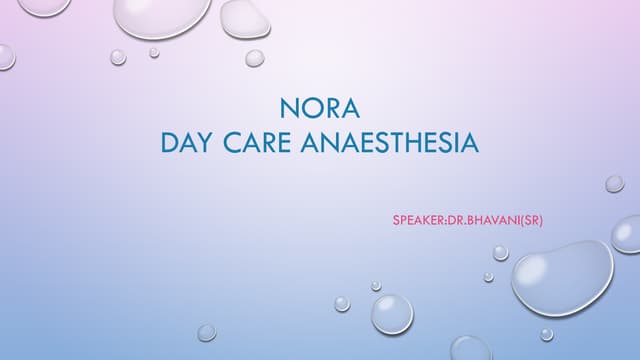 NORA
DAY CARE ANAESTHESIA

SPEAKER:DR.BHAVANI(SR)